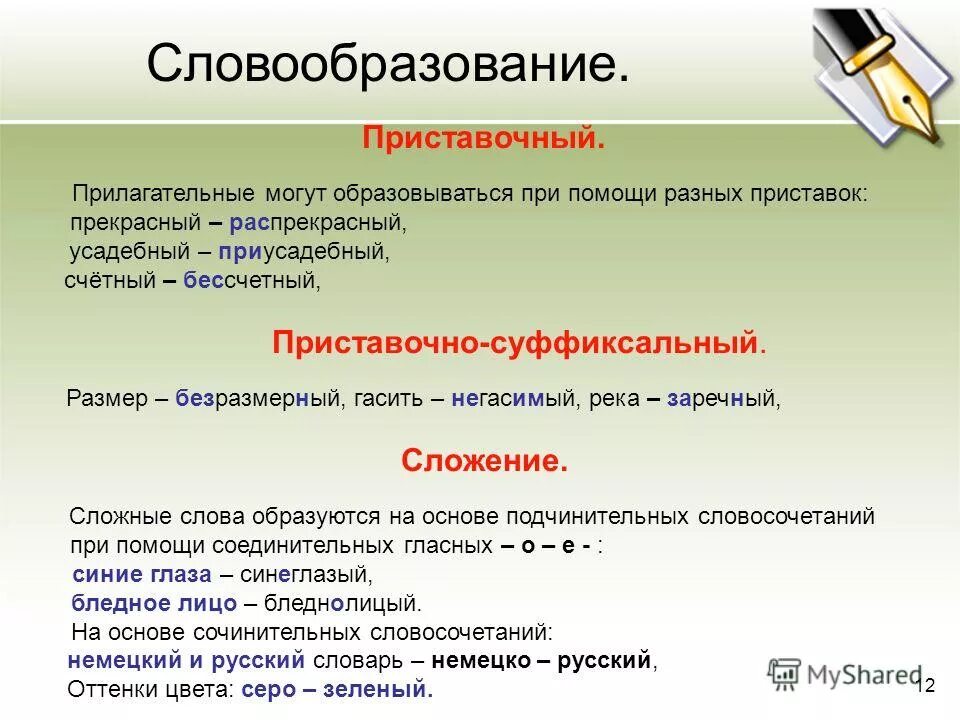 Словообразование.

Приставочный.

Прилагательные могут образовываться при помощи разных приставок: прекрасный – распрекрасный, усадебный – приусадебный, счётный – бессчетный,

Приставочно-суффиксальный.

Размер – безразмерный, гасить – негасимый, река – заречный,

Сложение.

Сложные слова образуются на основе подчинительных словосочетаний при помощи соединительных гласных – о – е - :
синие глаза – синеглазый,
бледное лицо – бледнолицый.
На основе сочинительных словосочетаний:
немецкий и русский словарь – немецко – русский,
Оттенки цвета: серо – зеленый.

MyShared

12